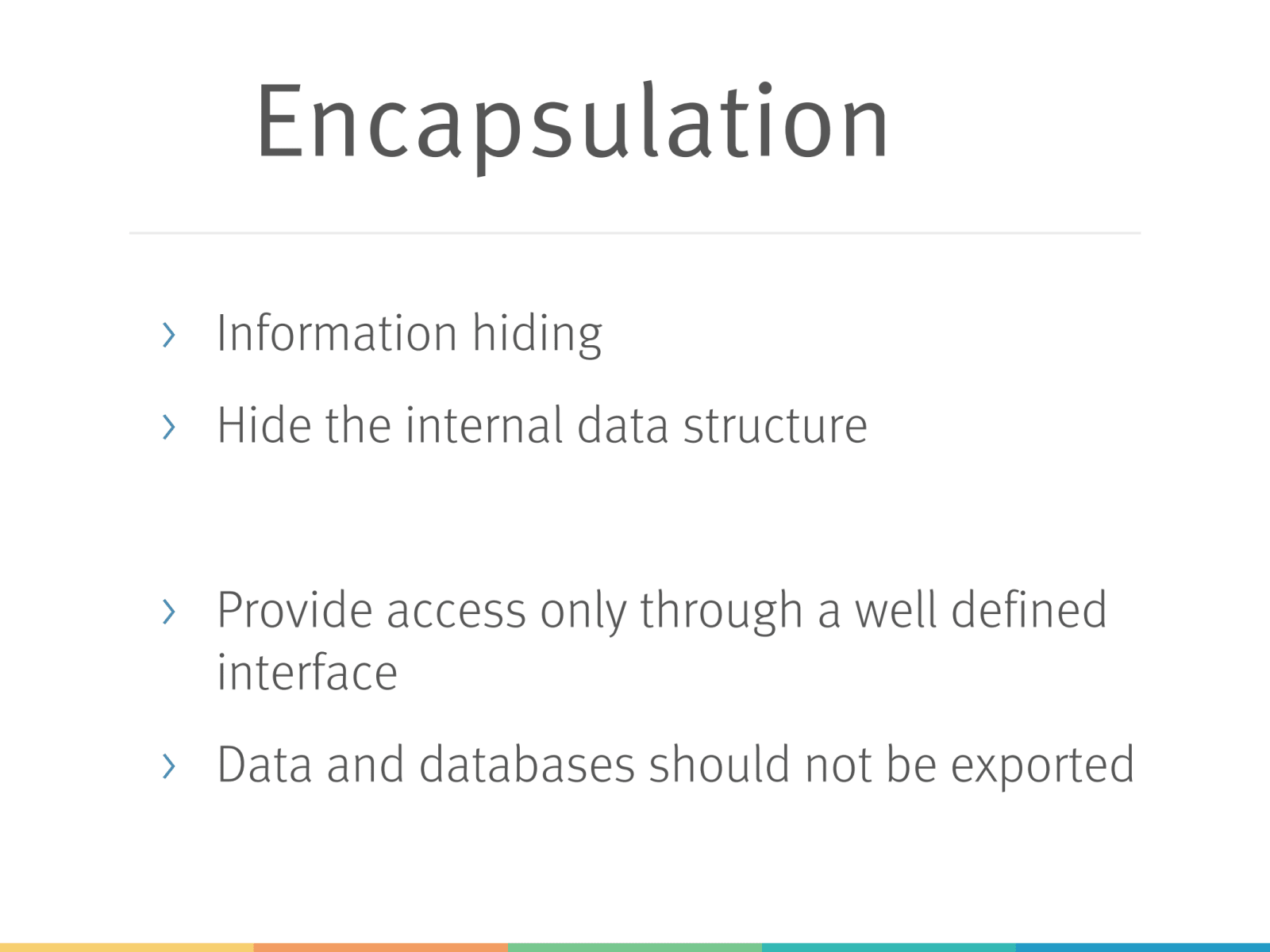 Encapsulation

› Information hiding

› Hide the internal data structure

› Provide access only through a well defined interface

› Data and databases should not be exported